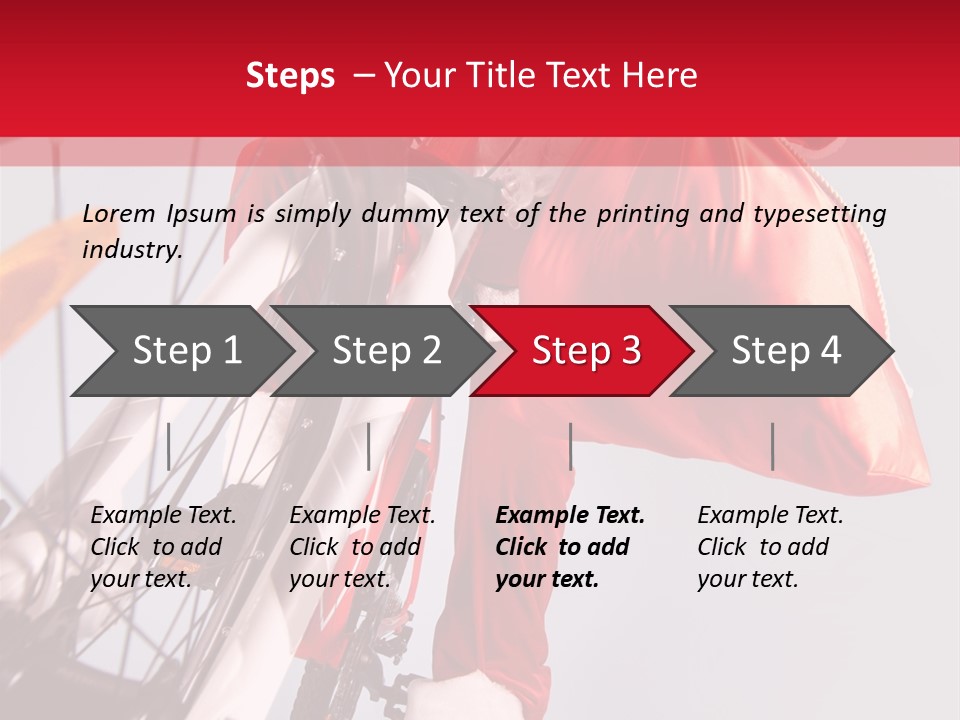 Steps – Your Title Text Here

Lorem Ipsum is simply dummy text of the printing and typesetting industry.

Step 1

Step 2

Step 3

Step 4

Example Text. Click to add your text.

Example Text. Click to add your text.

Example Text. Click to add your text.

Example Text. Click to add your text.